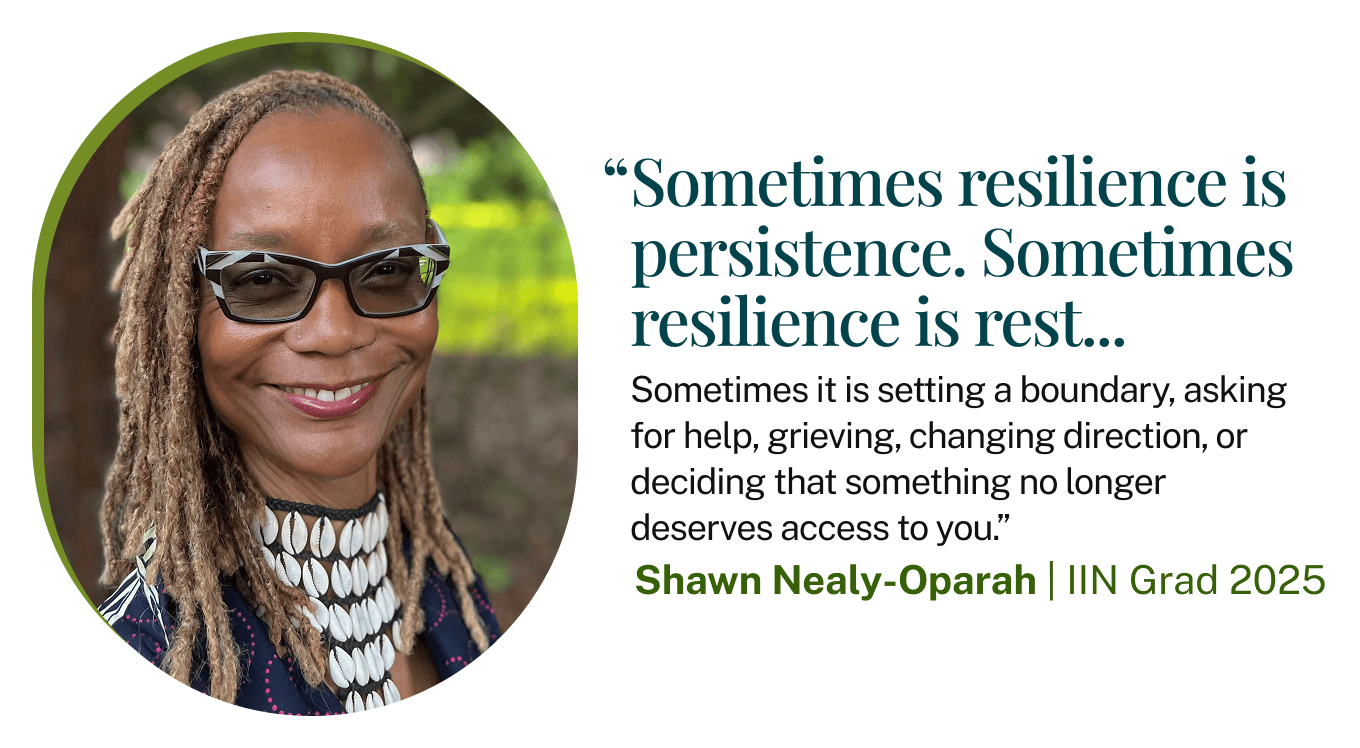 “Sometimes resilience is persistence. Sometimes resilience is rest...

Sometimes it is setting a boundary, asking for help, grieving, changing direction, or deciding that something no longer deserves access to you.”

Shawn Nealy-Oparah | IIN Grad 2025